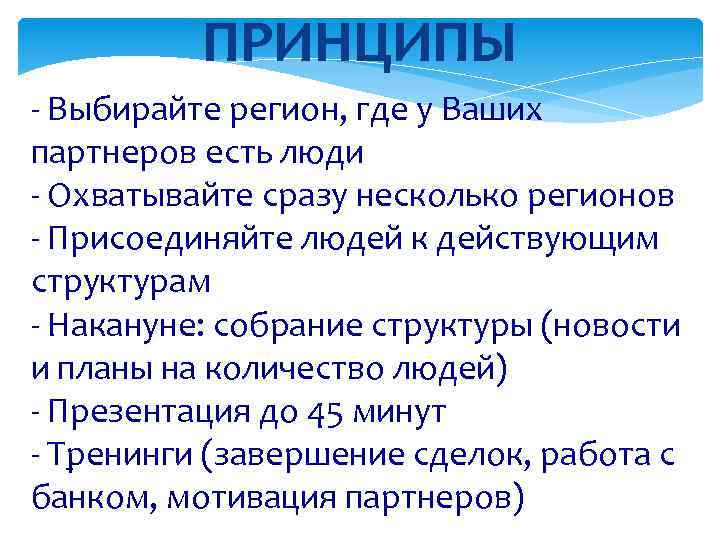 ПРИНЦИПЫ

- Выбирайте регион, где у Ваших партнеров есть люди
- Охватывайте сразу несколько регионов
- Присоединяйте людей к действующим структурам
- Накануне: собрание структуры (новости и планы на количество людей)
- Презентация до 45 минут
- Тренинги (завершение сделок, работа с банком, мотивация партнеров)